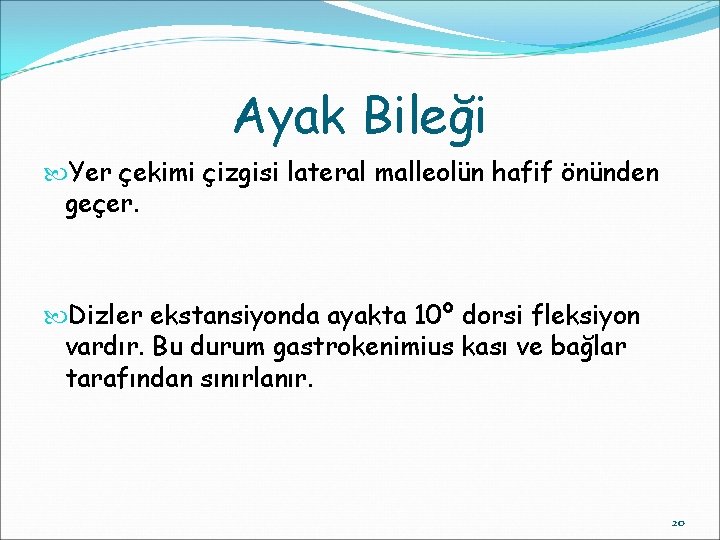 Ayak Bileği

Yer çekimi çizgisi lateral malleolün hafif önünden geçer.

Dizler ekstansiyonda ayakta 10º dorsi fleksiyon vardır. Bu durum gastrokenimius kası ve bağlar tarafından sınırlanır.

20